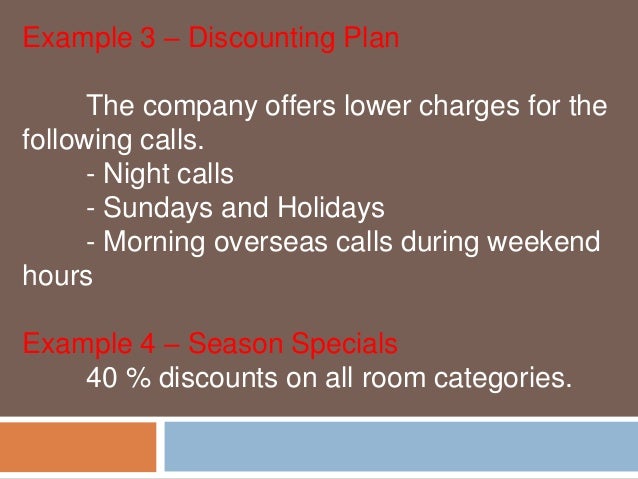 Example 3 – Discounting Plan

The company offers lower charges for the following calls.
- Night calls
- Sundays and Holidays
- Morning overseas calls during weekend hours

Example 4 – Season Specials
40 % discounts on all room categories.